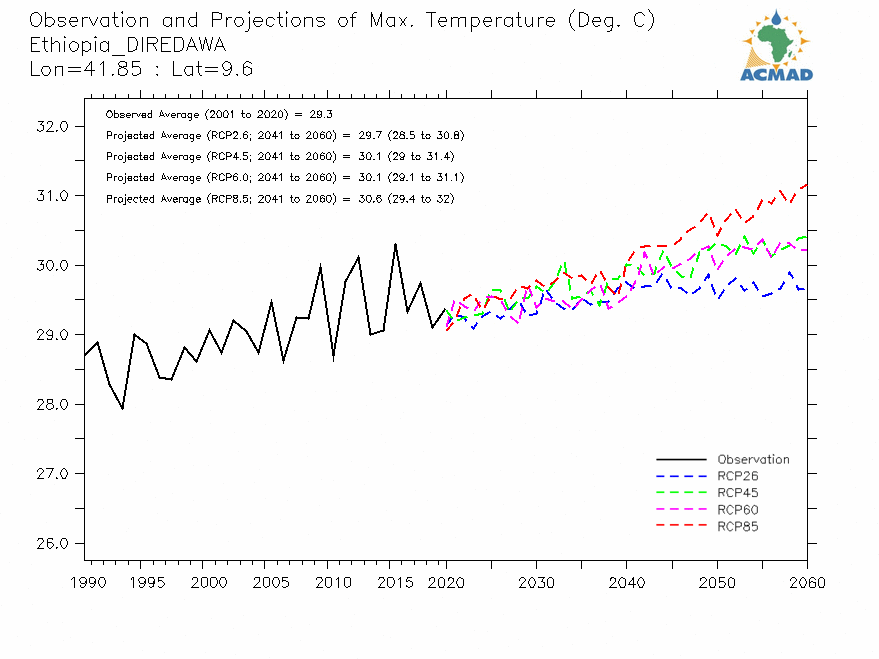 Observation and Projections of Max. Temperature (Deg. C)
Ethiopia_DIREDAWA
Lon=41.85 : Lat=9.6

ACMAD

Observed Average (2001 to 2020) = 29.3
Projected Average (RCP2.6; 2041 to 2060) = 29.7 (28.5 to 30.8)
Projected Average (RCP4.5; 2041 to 2060) = 30.1 (29 to 31.4)
Projected Average (RCP6.0; 2041 to 2060) = 30.1 (29.1 to 31.1)
Projected Average (RCP8.5; 2041 to 2060) = 30.6 (29.4 to 32)

32.0
31.0
30.0
29.0
28.0
27.0
26.0

Observation
RCP26
RCP45
RCP60
RCP85

1990 1995 2000 2005 2010 2015 2020 2030 2040 2050 2060